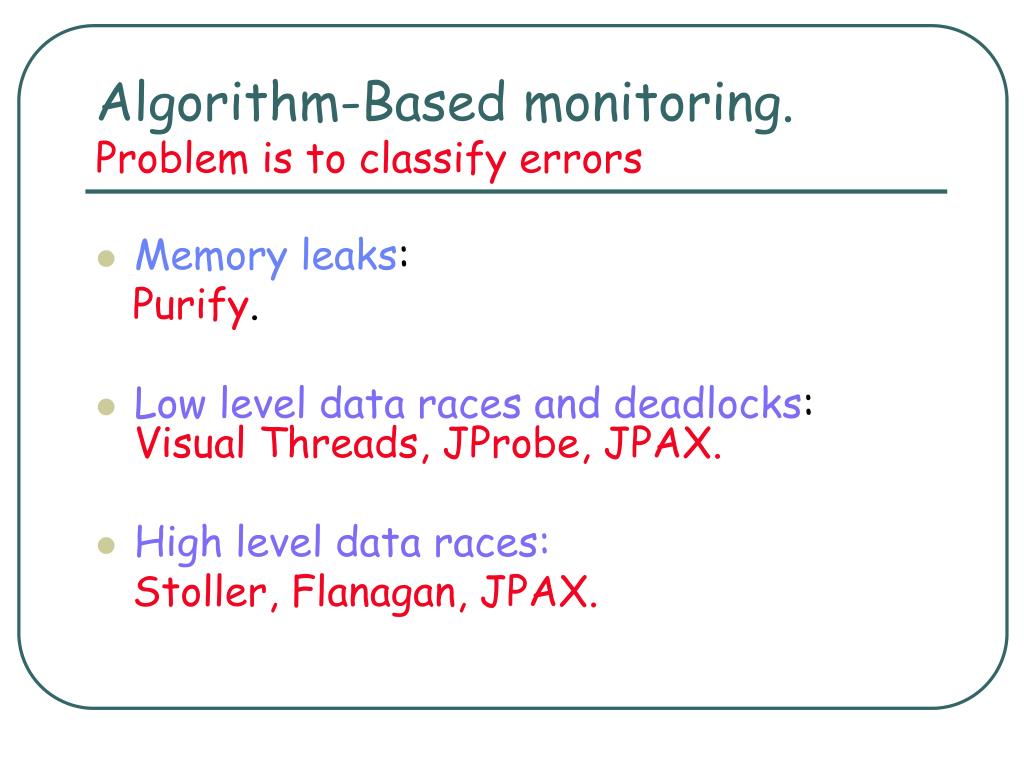 Algorithm-Based monitoring.
Problem is to classify errors

- Memory leaks:
Purify.

- Low level data races and deadlocks:
Visual Threads, JProbe, JPAX.

- High level data races:
Stoller, Flanagan, JPAX.